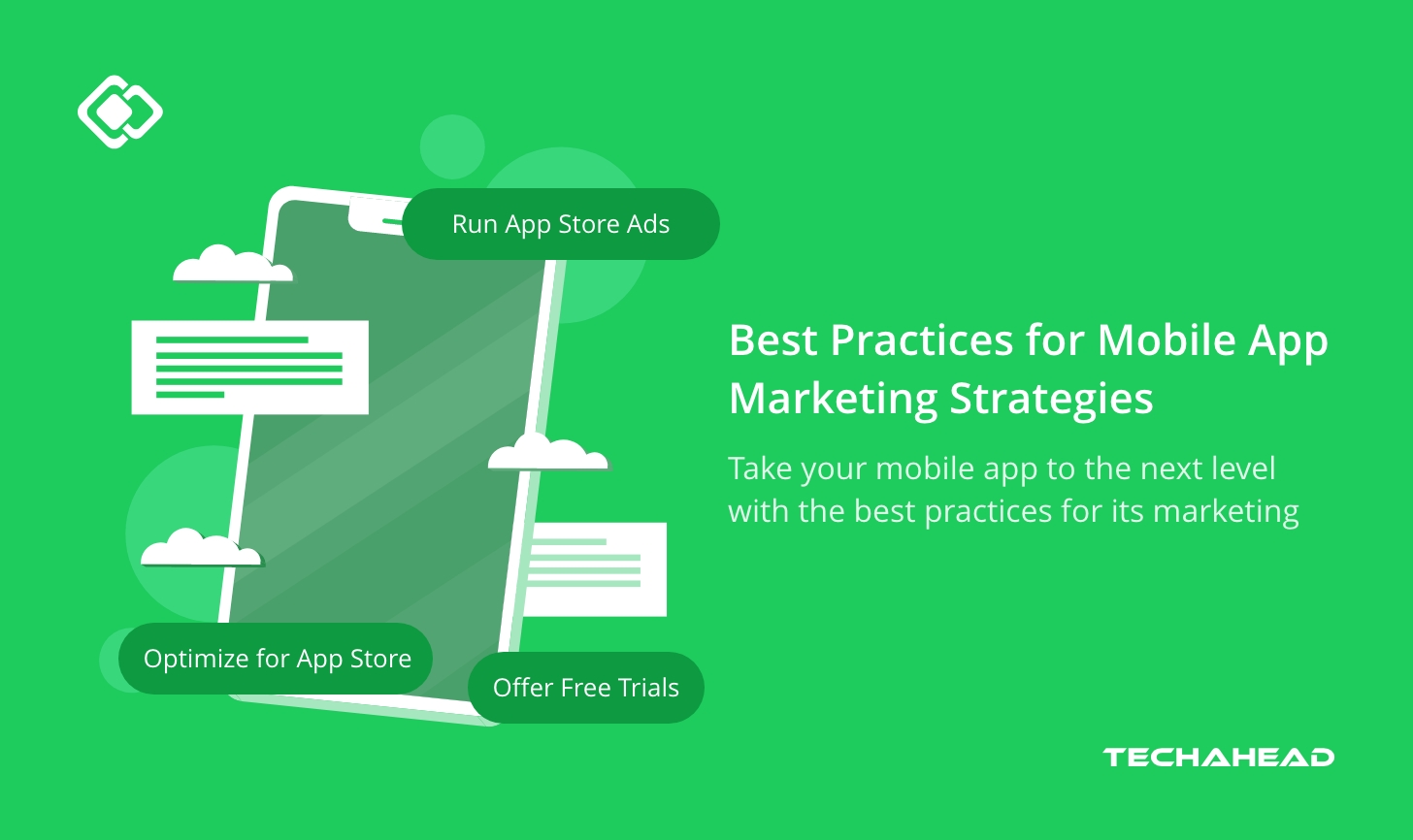 Run App Store Ads

Optimize for App Store

Offer Free Trials

Best Practices for Mobile App Marketing Strategies

Take your mobile app to the next level with the best practices for its marketing

TECHAHEAD